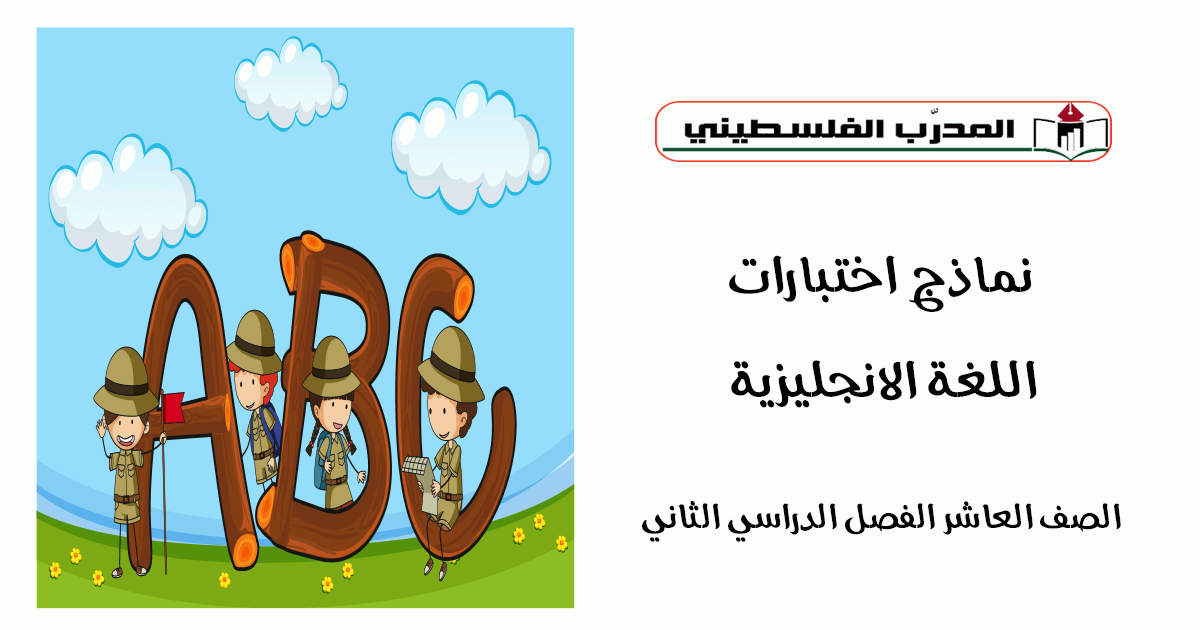 ABC

المدرّب الفلسطيني

نماذج اختبارات

اللغة الانجليزية

الصف العاشر الفصل الدراسي الثاني